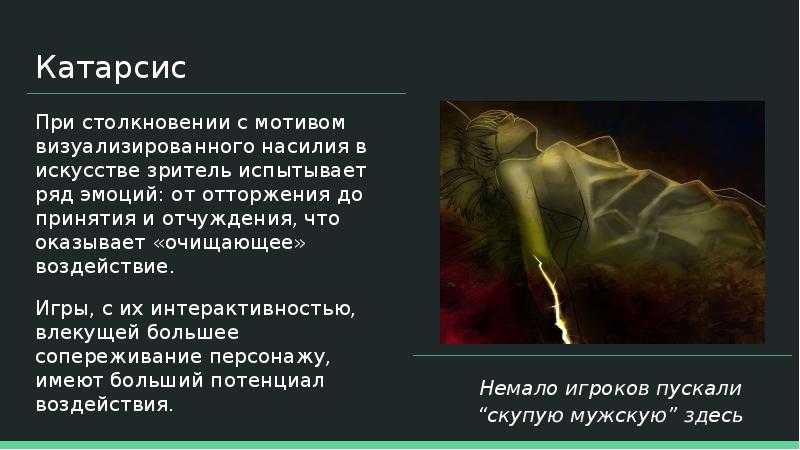 Катарсис

При столкновении с мотивом визуализированного насилия в искусстве зритель испытывает ряд эмоций: от отторжения до принятия и отчуждения, что оказывает «очищающее» воздействие.

Игры, с их интерактивностью, влекущей большее сопереживание персонажу, имеют больший потенциал воздействия.

Немало игроков пускали “скупую мужскую” здесь